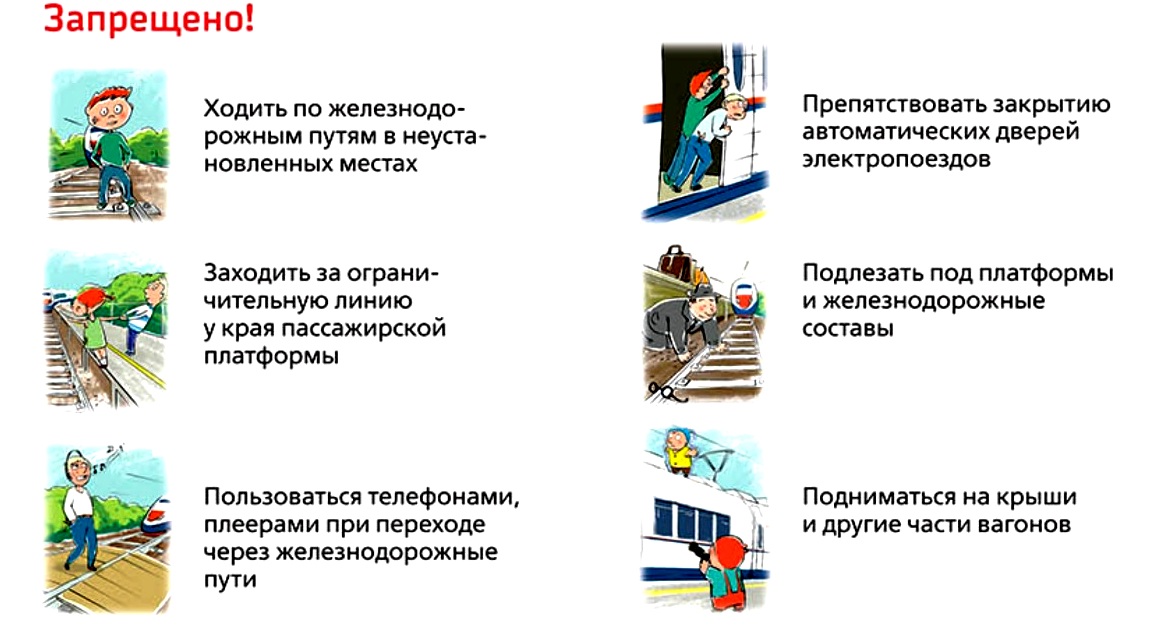 Запрещено!

Ходить по железнодорожным путям в неустановленных местах

Заходить за ограничительную линию у края пассажирской платформы

Пользоваться телефонами, плеерами при переходе через железнодорожные пути

Препятствовать закрытию автоматических дверей электропоездов

Подлезать под платформы и железнодорожные составы

Подниматься на крыши и другие части вагонов